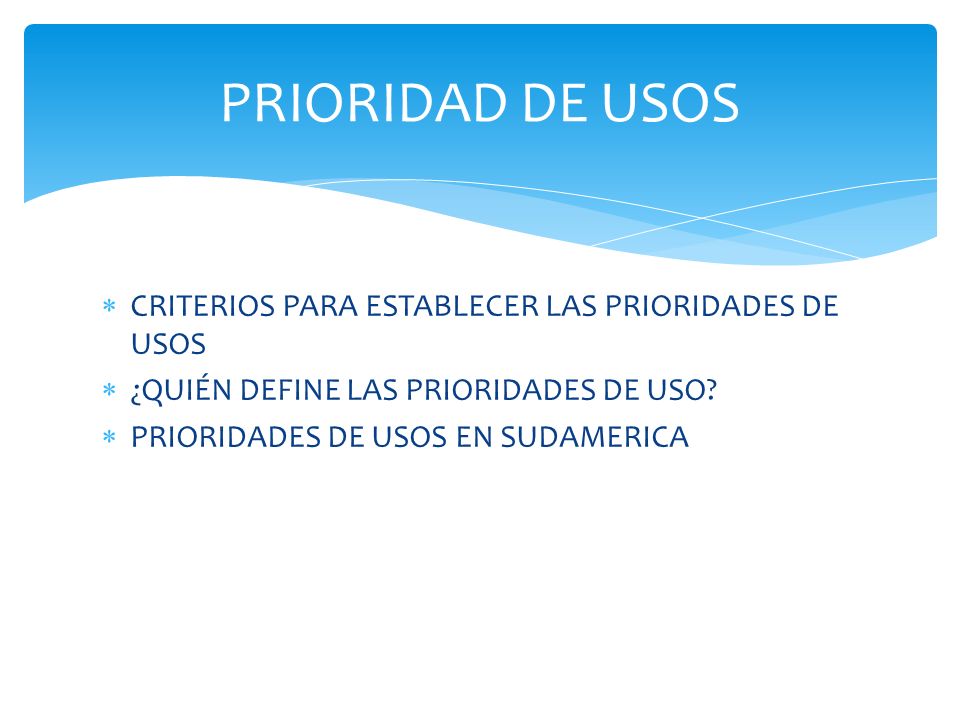 PRIORIDAD DE USOS

* CRITERIOS PARA ESTABLECER LAS PRIORIDADES DE USOS
* ¿QUIÉN DEFINE LAS PRIORIDADES DE USO?
* PRIORIDADES DE USOS EN SUDAMERICA